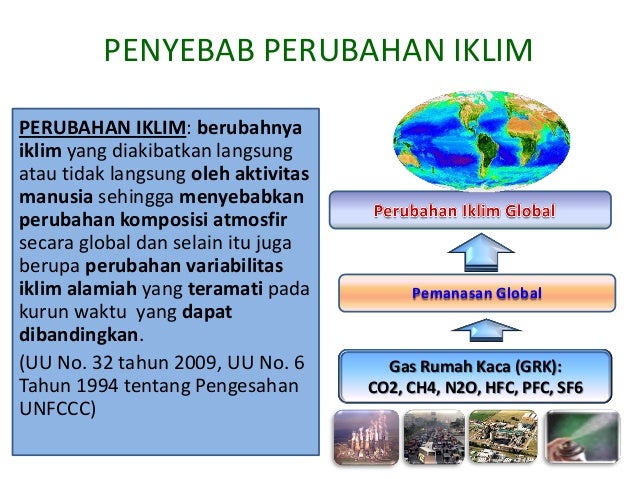 PENYEBAB PERUBAHAN IKLIM

PERUBAHAN IKLIM: berubahnya iklim yang diakibatkan langsung atau tidak langsung oleh aktivitas manusia sehingga menyebabkan perubahan komposisi atmosfir secara global dan selain itu juga berupa perubahan variabilitas iklim alamiah yang teramati pada kurun waktu yang dapat dibandingkan.

(UU No. 32 tahun 2009, UU No. 6 Tahun 1994 tentang Pengesahan UNFCCC)

Perubahan Iklim Global

Pemanasan Global

Gas Rumah Kaca (GRK):
CO2, CH4, N2O, HFC, PFC, SF6